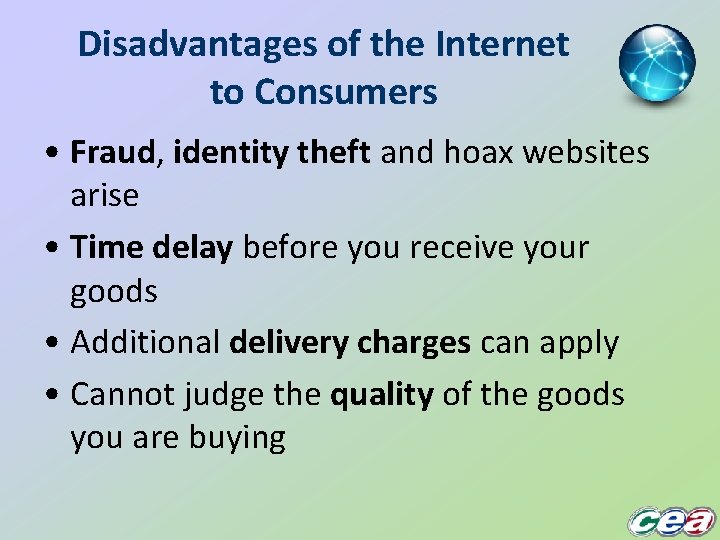 Disadvantages of the Internet to Consumers

• Fraud, identity theft and hoax websites arise
• Time delay before you receive your goods
• Additional delivery charges can apply
• Cannot judge the quality of the goods you are buying

cea